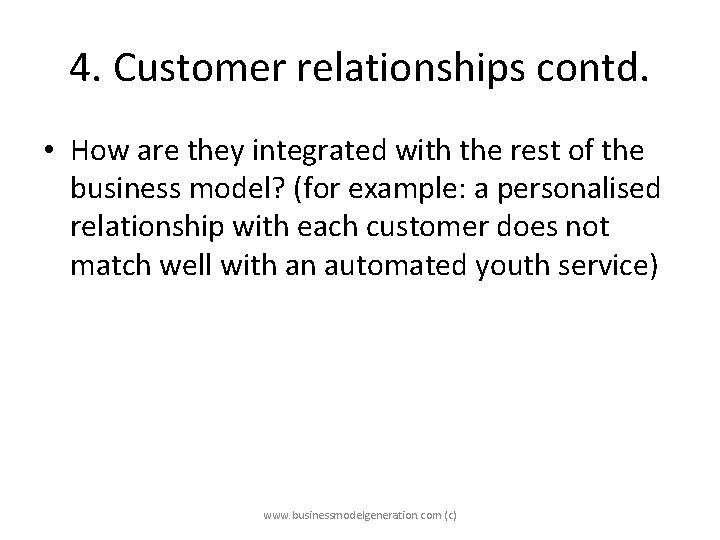 4. Customer relationships contd.

• How are they integrated with the rest of the business model? (for example: a personalised relationship with each customer does not match well with an automated youth service)

www.businessmodelgeneration.com (c)